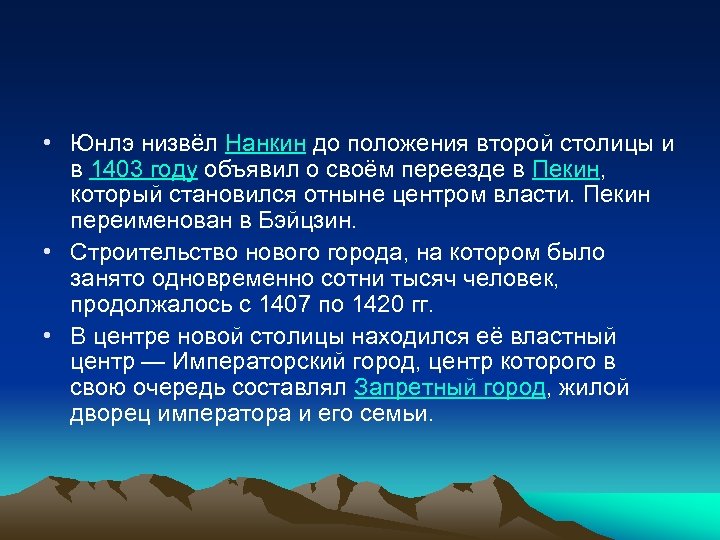 • Юнлэ низвёл Нанкин до положения второй столицы и в 1403 году объявил о своём переезде в Пекин, который становился отныне центром власти. Пекин переименован в Бэйцзин.

• Строительство нового города, на котором было занято одновременно сотни тысяч человек, продолжалось с 1407 по 1420 гг.

• В центре новой столицы находился её властный центр — Императорский город, центр которого в свою очередь составлял Запретный город, жилой дворец императора и его семьи.